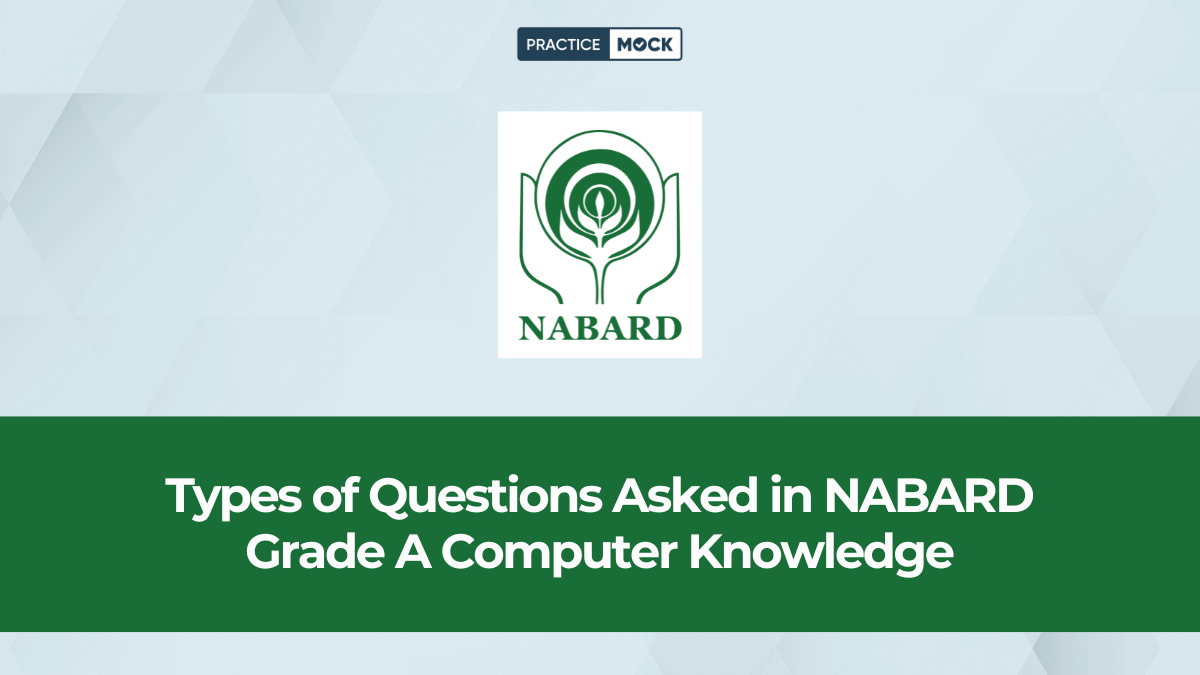 PRACTICE MOCK

NABARD

Types of Questions Asked in NABARD Grade A Computer Knowledge